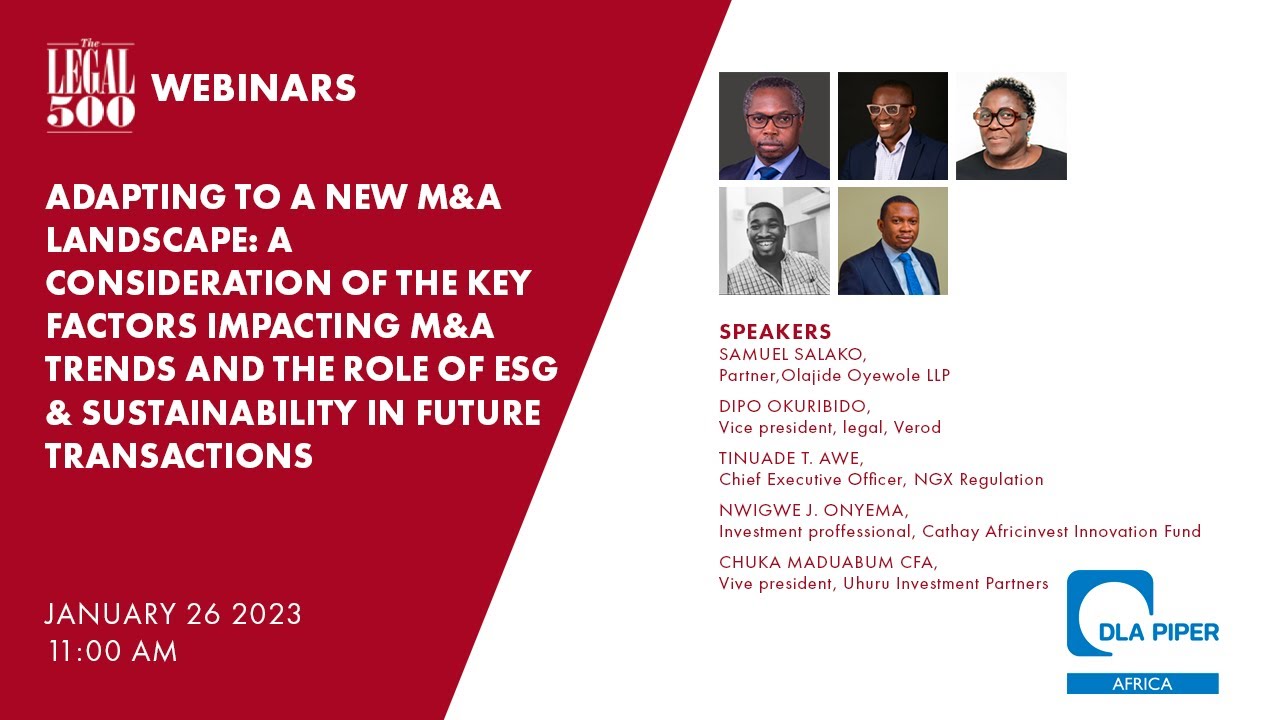 The LEGAL 500 WEBINARS

ADAPTING TO A NEW M&A LANDSCAPE: A CONSIDERATION OF THE KEY FACTORS IMPACTING M&A TRENDS AND THE ROLE OF ESG & SUSTAINABILITY IN FUTURE TRANSACTIONS

JANUARY 26 2023
11:00 AM

SPEAKERS
SAMUEL SALAKO,
Partner,Olajide Oyewole LLP

DIPO OKURIBIDO,
Vice president, legal, Verod

TINUADE T. AWE,
Chief Executive Officer, NGX Regulation

NWIGWE J. ONYEMA,
Investment proffessional, Cathay Africinvest Innovation Fund

CHUKA MADUABUM CFA,
Vive president, Uhuru Investment Partners

DLA PIPER
AFRICA